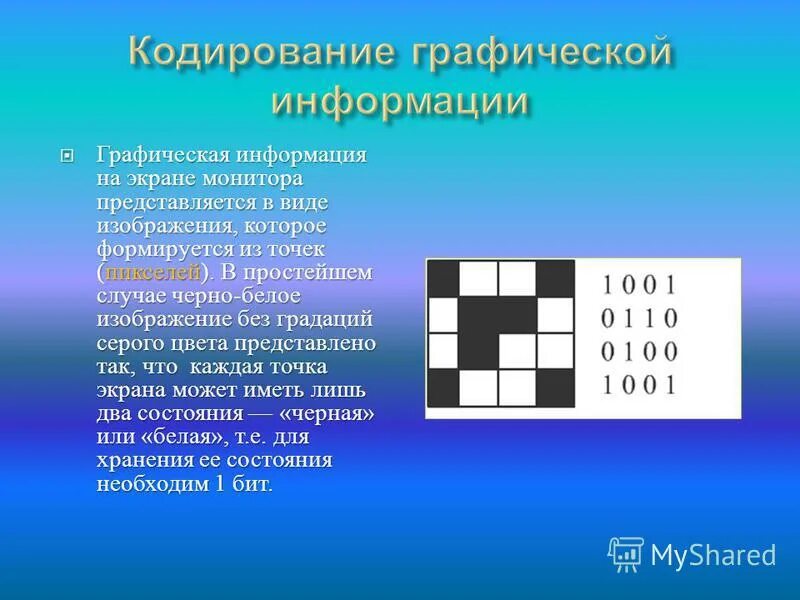 Кодирование графической информации

Графическая информация на экране монитора представляется в виде изображения, которое формируется из точек (пикселей). В простейшем случае черно-белое изображение без градаций серого цвета представлено так, что каждая точка экрана может иметь лишь два состояния — «черная» или «белая», т.е. для хранения ее состояния необходим 1 бит.

1 0 0 1
0 1 1 0
0 1 0 0
1 0 0 1

MyShared